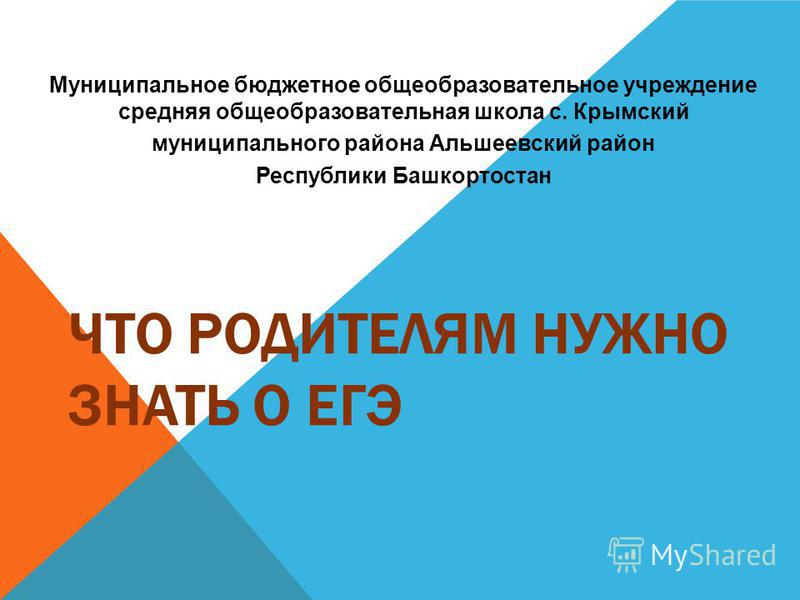 Муниципальное бюджетное общеобразовательное учреждение средняя общеобразовательная школа с. Крымский муниципального района Альшеевский район Республики Башкортостан

ЧТО РОДИТЕЛЯМ НУЖНО ЗНАТЬ О ЕГЭ

MyShared